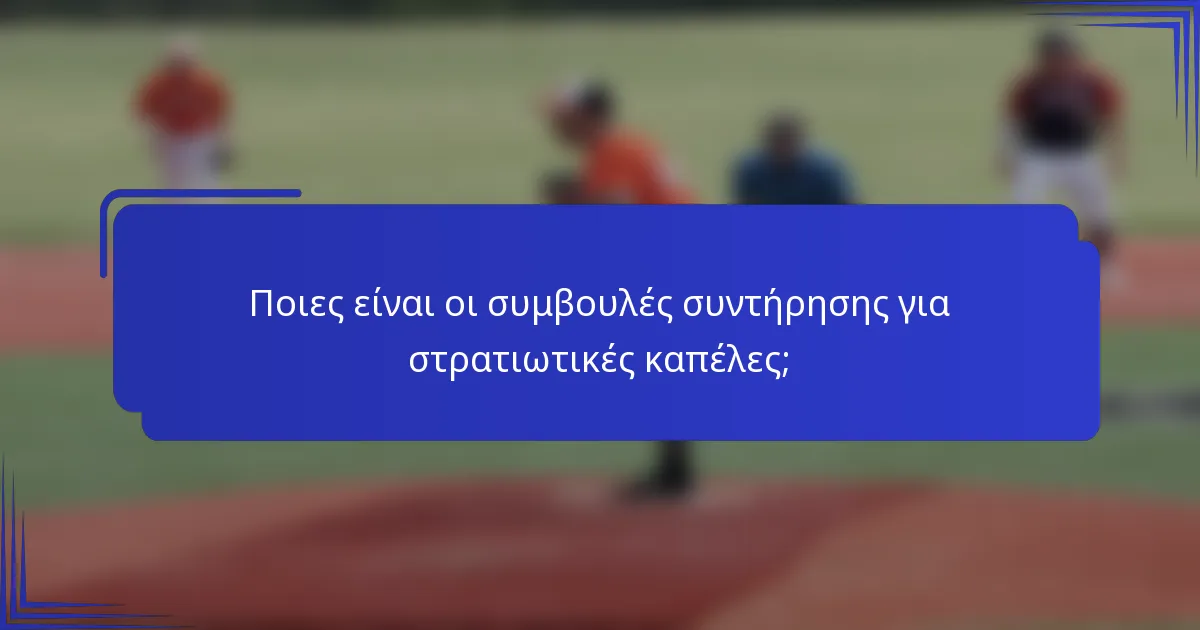 Ποιες είναι οι συμβουλές συντήρησης για στρατιωτικές καπέλες;